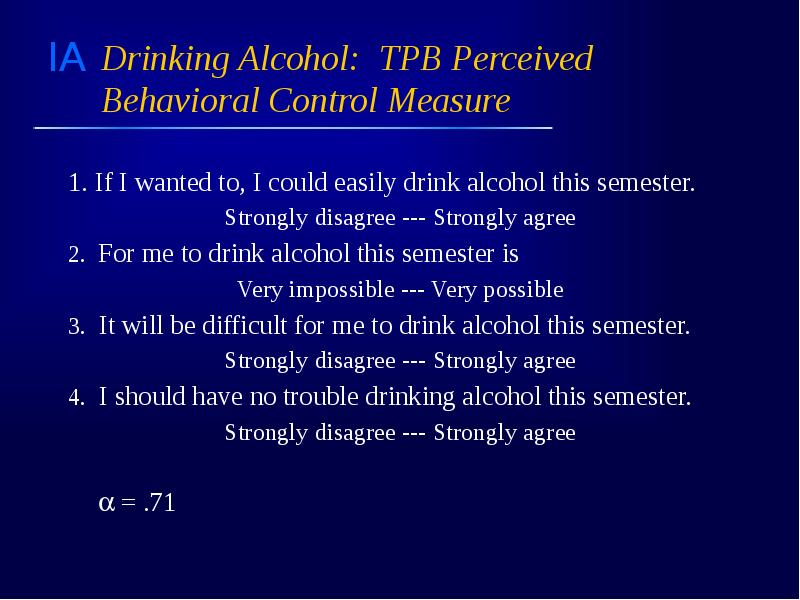 IA Drinking Alcohol: TPB Perceived Behavioral Control Measure

1. If I wanted to, I could easily drink alcohol this semester.

Strongly disagree --- Strongly agree

2. For me to drink alcohol this semester is

Very impossible --- Very possible

3. It will be difficult for me to drink alcohol this semester.

Strongly disagree --- Strongly agree

4. I should have no trouble drinking alcohol this semester.

Strongly disagree --- Strongly agree

$\alpha = .71$